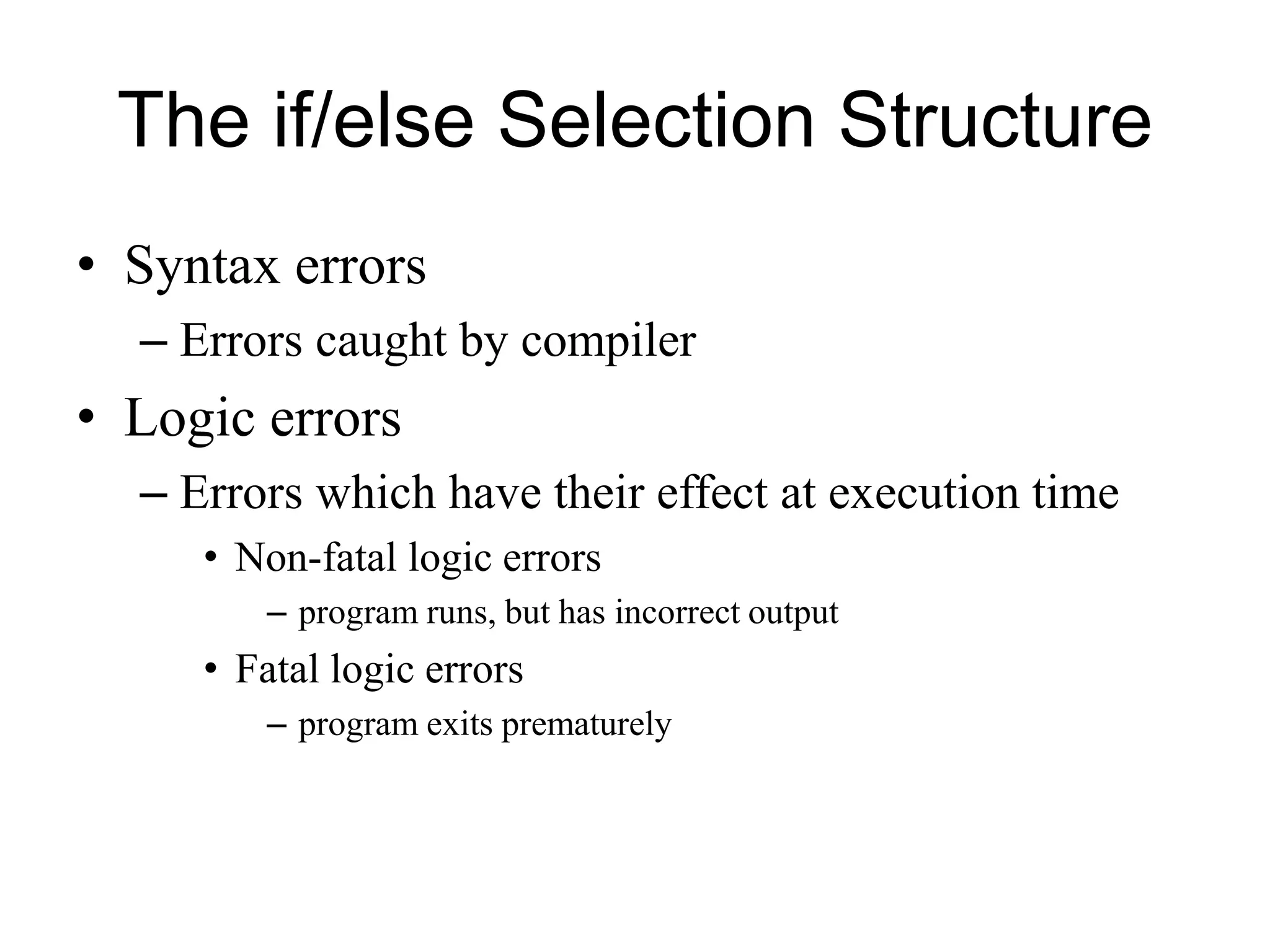 The if/else Selection Structure

• Syntax errors
– Errors caught by compiler
• Logic errors
– Errors which have their effect at execution time
• Non-fatal logic errors
– program runs, but has incorrect output
• Fatal logic errors
– program exits prematurely